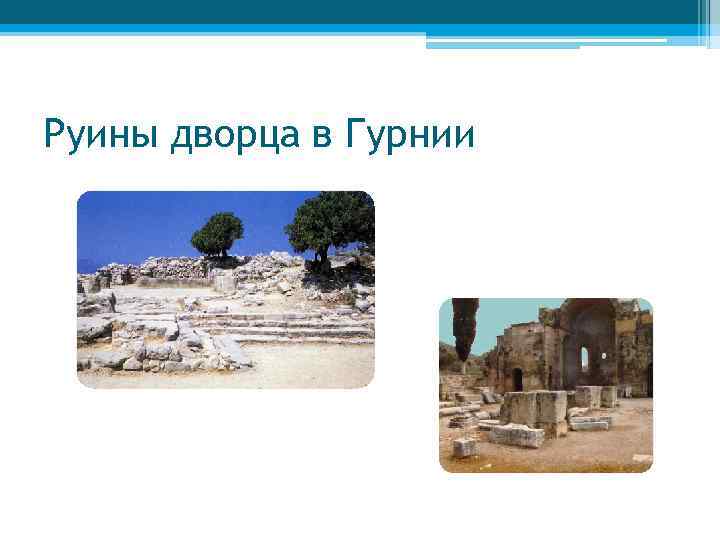 Руины дворца в Гурнии